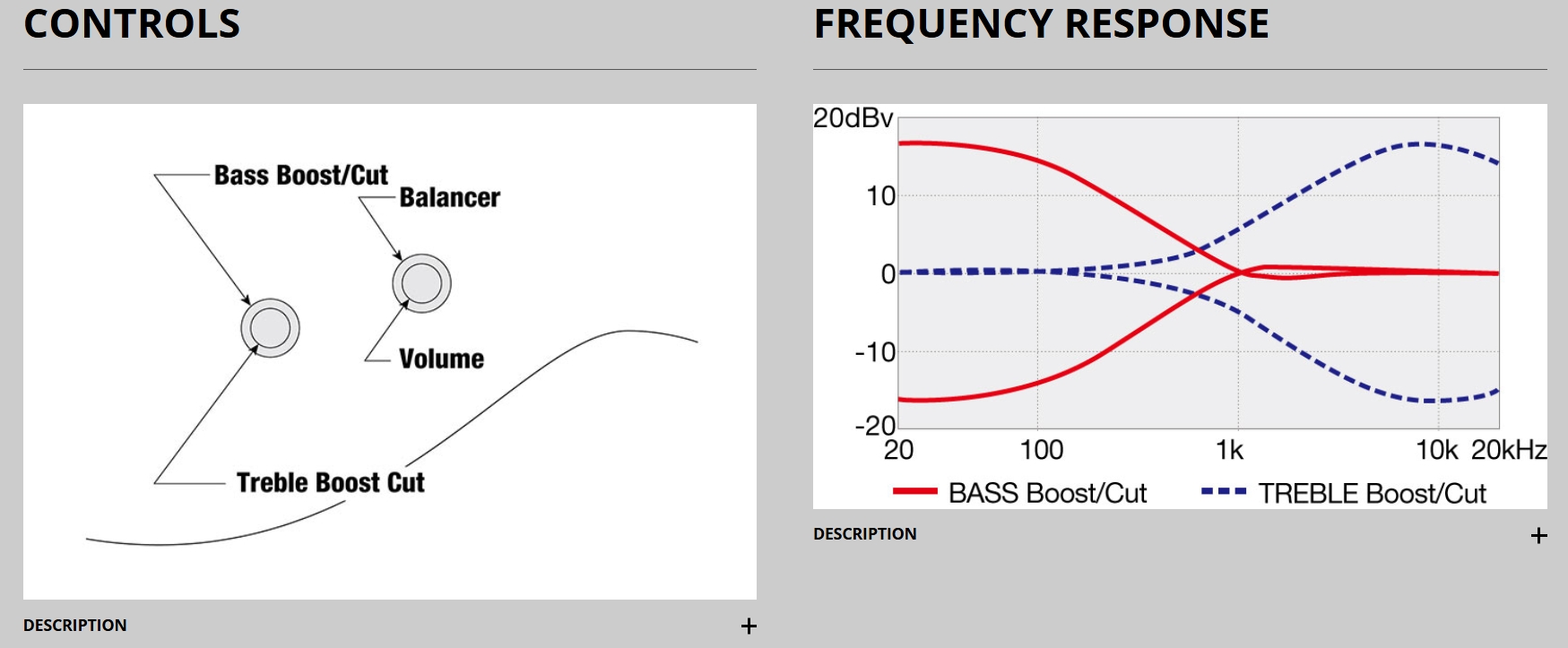 CONTROLS

Bass Boost/Cut
Balancer
Volume
Treble Boost Cut

DESCRIPTION +

FREQUENCY RESPONSE

20dBv
10
0
-10
-20
20
100
1k
10k
20kHz
BASS Boost/Cut
TREBLE Boost/Cut

DESCRIPTION +